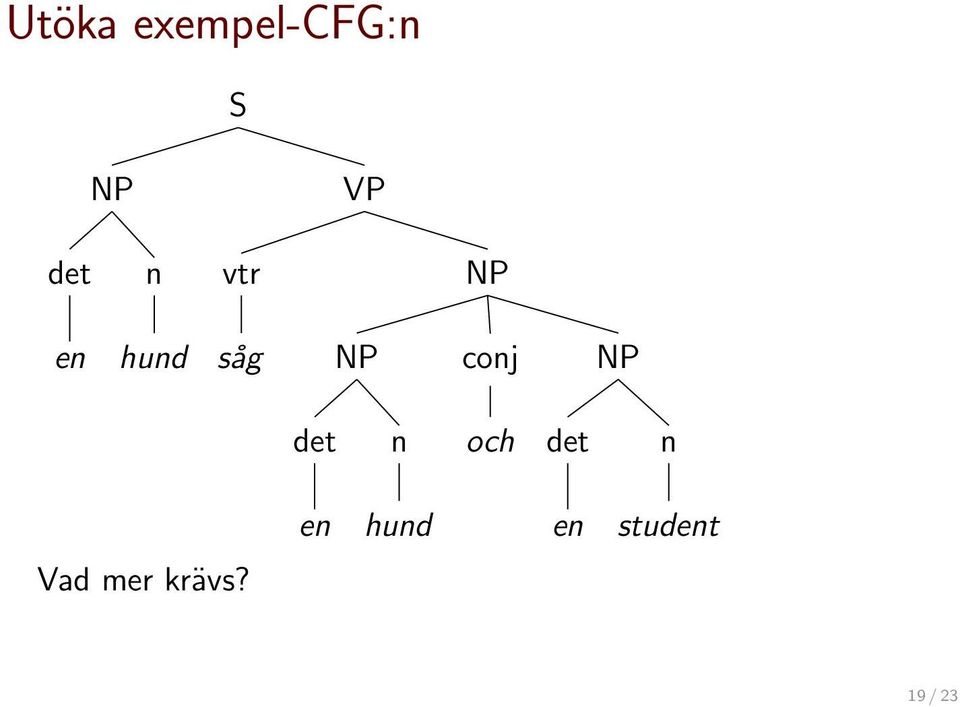 Utöka exempel-CFG:n

S

NP VP

det n vtr NP

en hund såg NP conj NP

det n och det n

en hund en student

Vad mer krävs?

19 / 23